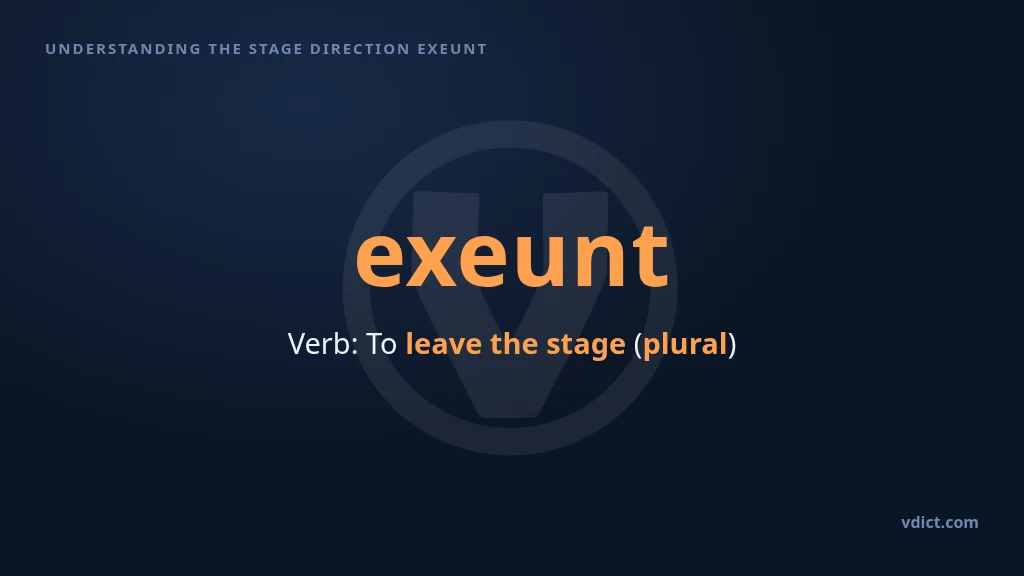 UNDERSTANDING THE STAGE DIRECTION EXEUNT

exeunt

Verb: To leave the stage (plural)

vdict.com